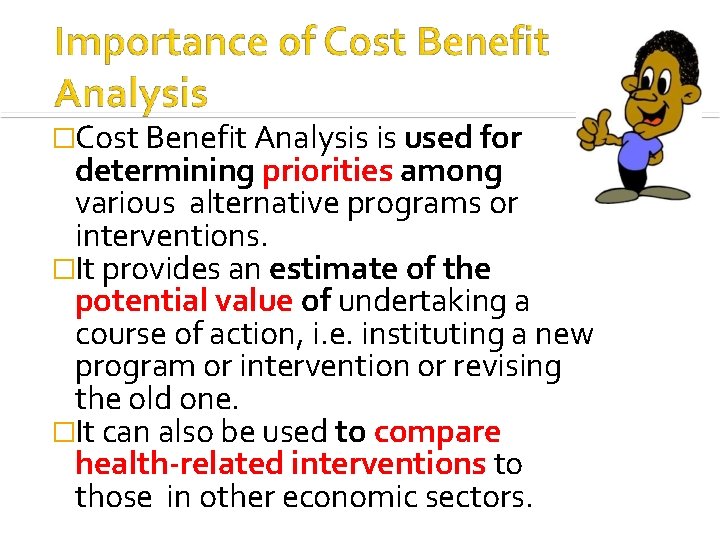 Importance of Cost Benefit Analysis

□Cost Benefit Analysis is used for determining priorities among various alternative programs or interventions.

□It provides an estimate of the potential value of undertaking a course of action, i.e. instituting a new program or intervention or revising the old one.

□It can also be used to compare health-related interventions to those in other economic sectors.